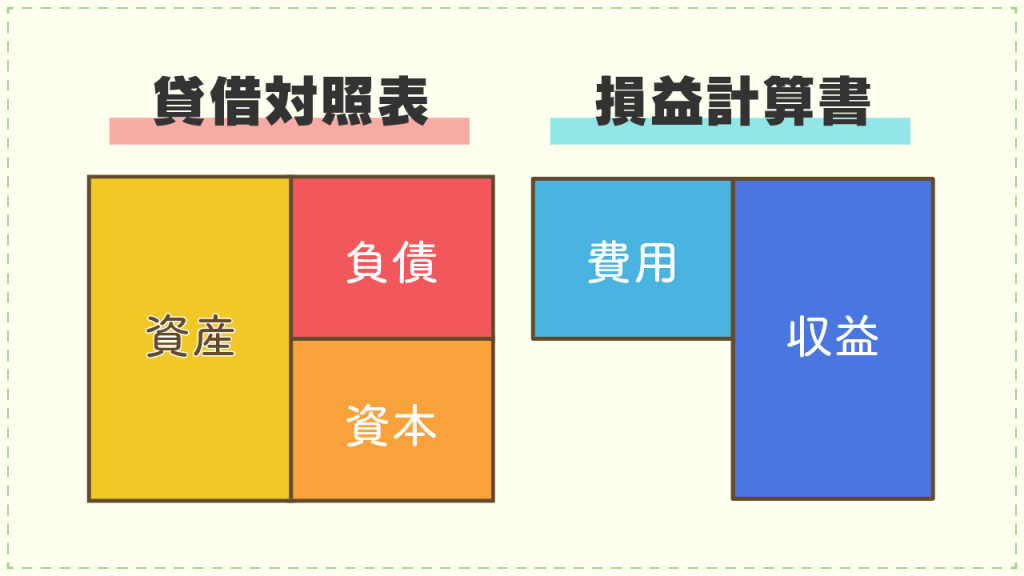 貸借対照表

資産

負債

資本

損益計算書

費用

収益